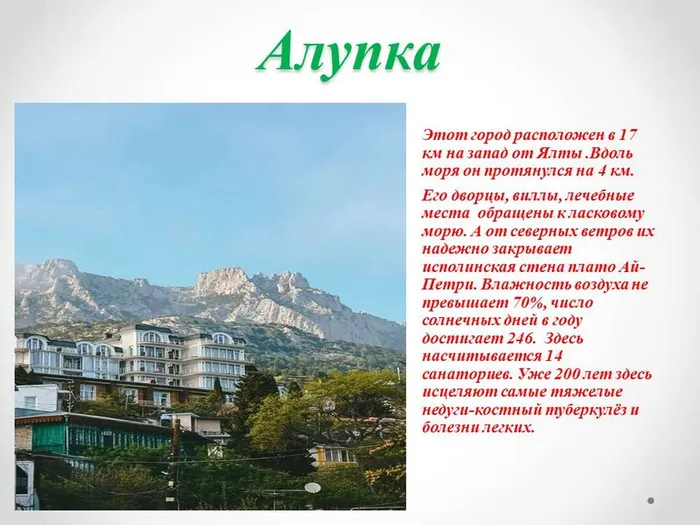 Алупка

Этот город расположен в 17 км на запад от Ялты .Вдоль моря он протянулся на 4 км.

Его дворцы, виллы, лечебные места обращены к ласковому морю. А от северных ветров их надежно закрывает исполинская стена плато Ай-Петри. Влажность воздуха не превышает 70%, число солнечных дней в году достигает 246. Здесь насчитывается 14 санаториев. Уже 200 лет здесь исцеляют самые тяжелые недуги-костный туберкулёз и болезни легких.